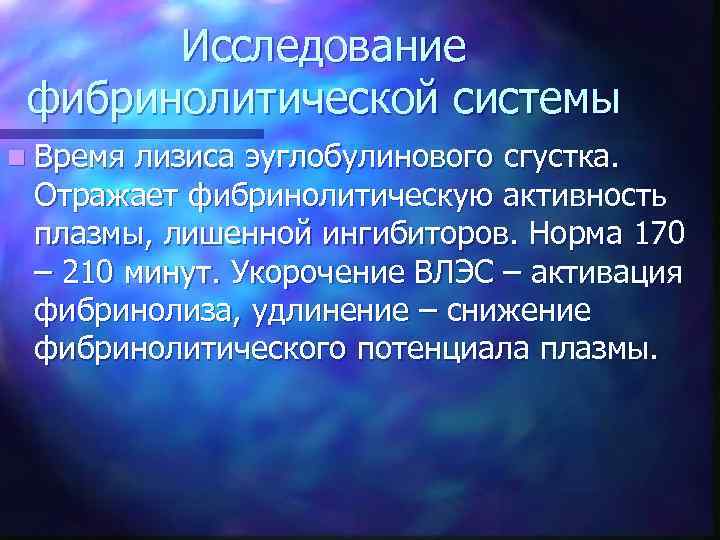 Исследование фибринолитической системы

Время лизиса эуглобулинового сгустка. Отражает фибринолитическую активность плазмы, лишенной ингибиторов. Норма 170 – 210 минут. Укорочение ВЛЭС – активация фибринолиза, удлинение – снижение фибринолитического потенциала плазмы.